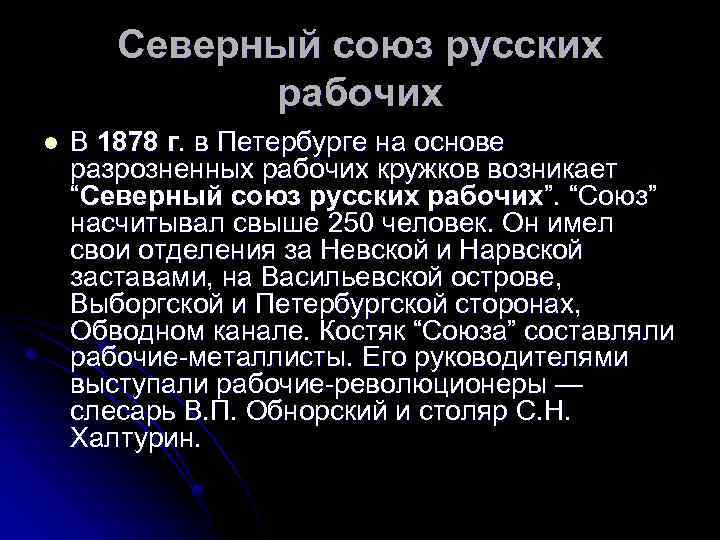 Северный союз русских рабочих

В 1878 г. в Петербурге на основе разрозненных рабочих кружков возникает “Северный союз русских рабочих”. “Союз” насчитывал свыше 250 человек. Он имел свои отделения за Невской и Нарвской заставами, на Васильевской острове, Выборгской и Петербургской сторонах, Обводном канале. Костяк “Союза” составляли рабочие-металлисты. Его руководителями выступали рабочие-революционеры — слесарь В.П. Обнорский и столяр С.Н. Халтурин.